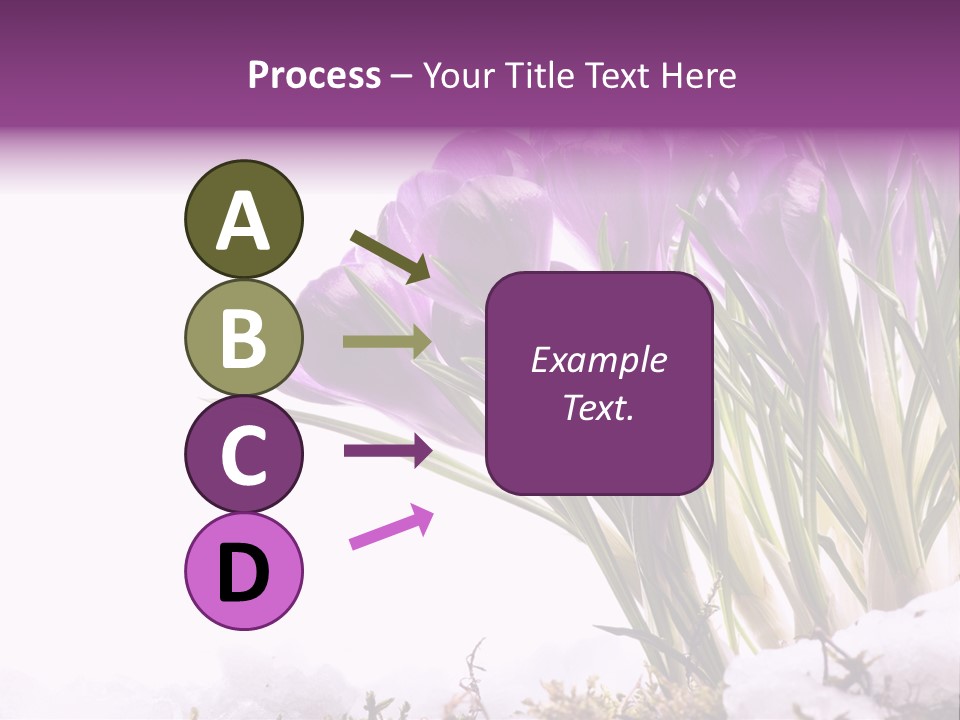 Process – Your Title Text Here

A

B

C

D

Example Text.